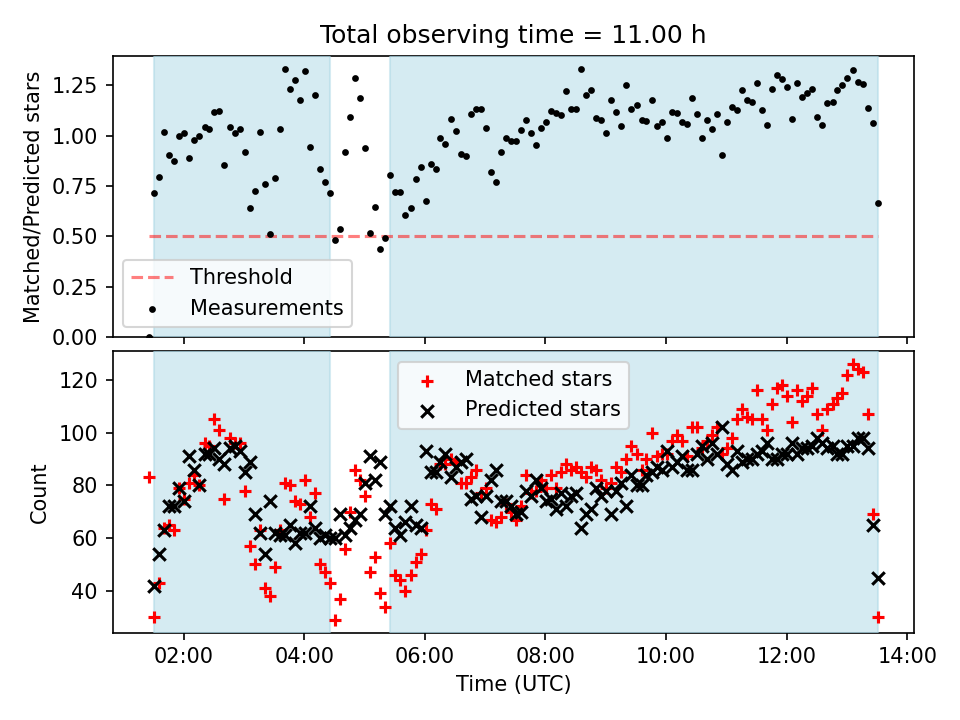 Total observing time = 11.00 h

Matched/Predicted stars

1.25
1.00
0.75
0.50
0.25
0.00

Threshold
Measurements

Count

120
100
80
60
40

Matched stars
Predicted stars

02:00
04:00
06:00
08:00
10:00
12:00
14:00

Time (UTC)